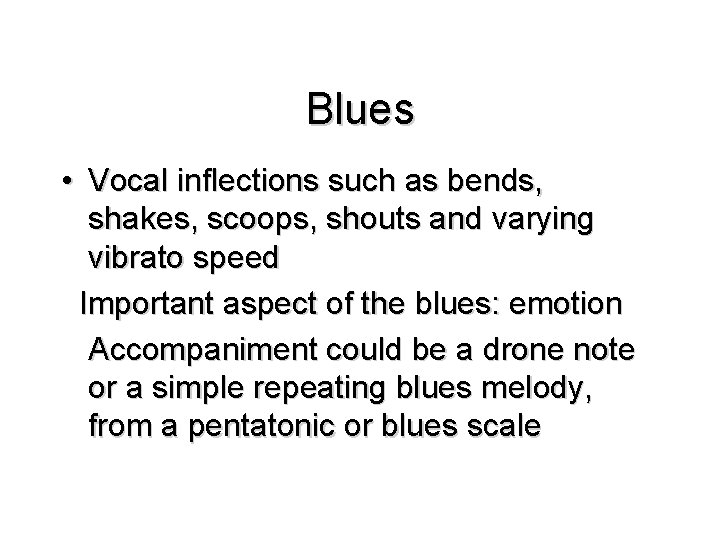 Blues

• Vocal inflections such as bends, shakes, scoops, shouts and varying vibrato speed

Important aspect of the blues: emotion

Accompaniment could be a drone note or a simple repeating blues melody, from a pentatonic or blues scale